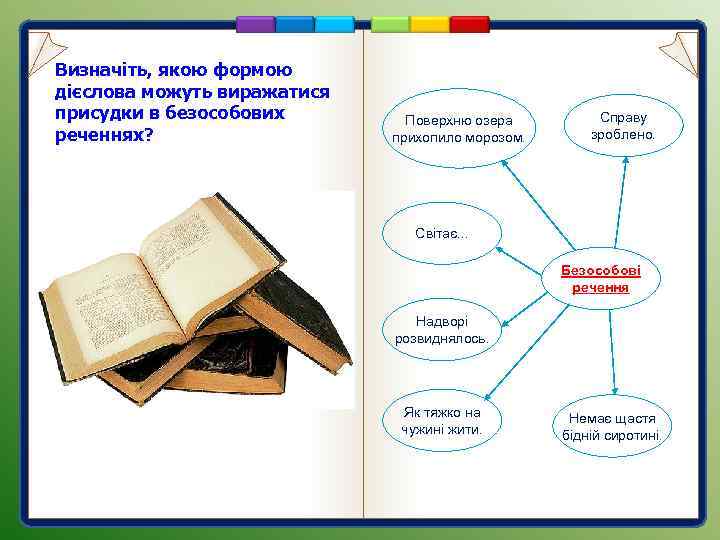 Визначіть, якою формою дієслова можуть виражатися присудки в безособових реченнях?

Поверхню озера прихопило морозом.

Справу зроблено.

Світає...

Безособові речення

Надворі розвиднялось.

Як тяжко на чужині жити.

Немає щастя бідній сиротині.